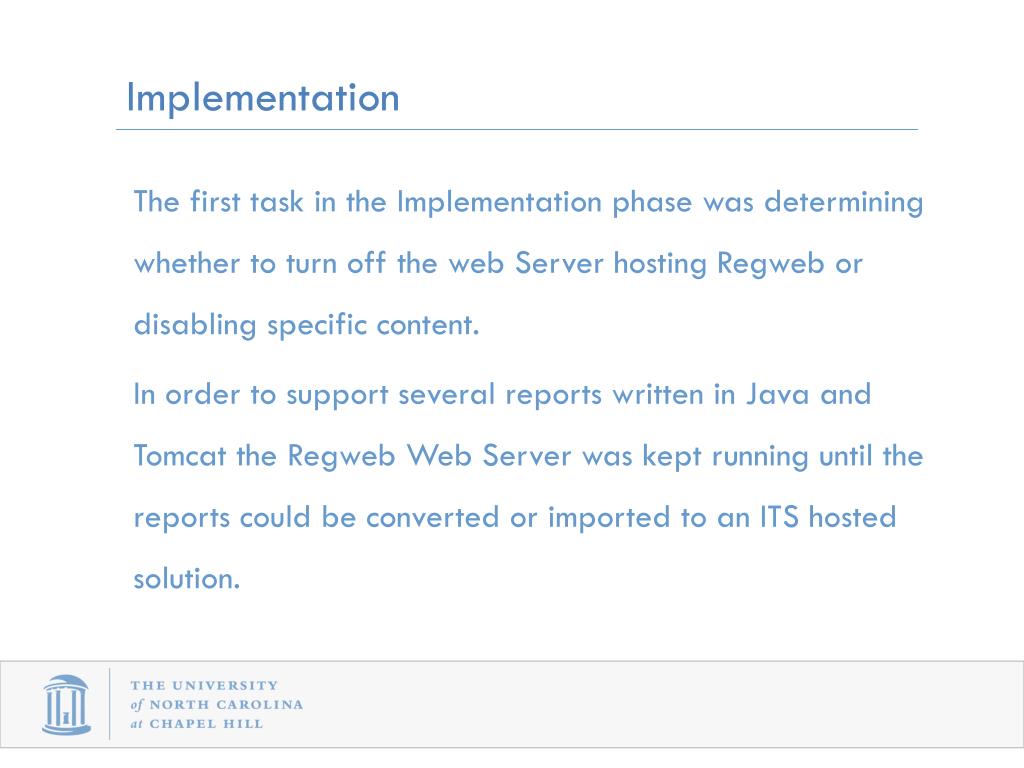 Implementation

The first task in the Implementation phase was determining whether to turn off the web Server hosting Regweb or disabling specific content.

In order to support several reports written in Java and Tomcat the Regweb Web Server was kept running until the reports could be converted or imported to an ITS hosted solution.

THE UNIVERSITY
of NORTH CAROLINA
at CHAPEL HILL